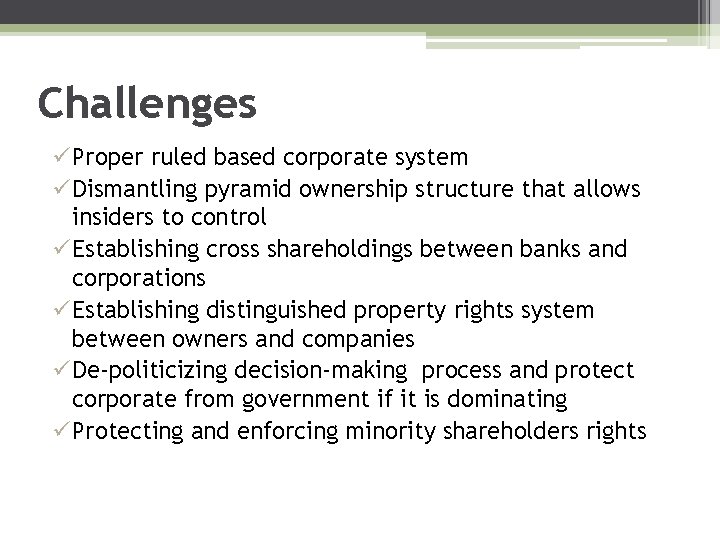 Challenges

✓Proper ruled based corporate system
✓Dismantling pyramid ownership structure that allows insiders to control
✓Establishing cross shareholdings between banks and corporations
✓Establishing distinguished property rights system between owners and companies
✓De-politicizing decision-making process and protect corporate from government if it is dominating
✓Protecting and enforcing minority shareholders rights